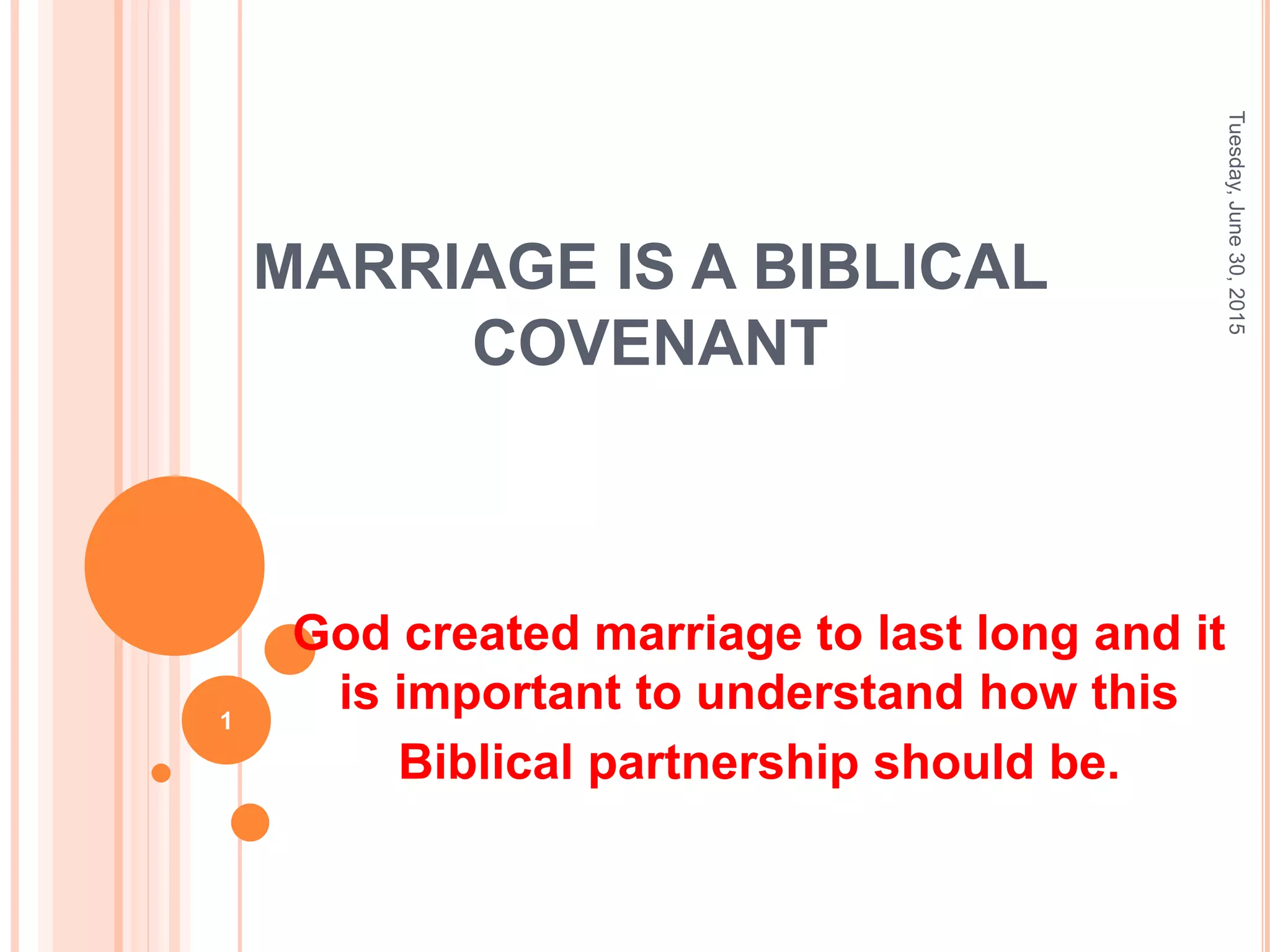 Tuesday, June 30, 2015

MARRIAGE IS A BIBLICAL COVENANT

God created marriage to last long and it is important to understand how this Biblical partnership should be.

1